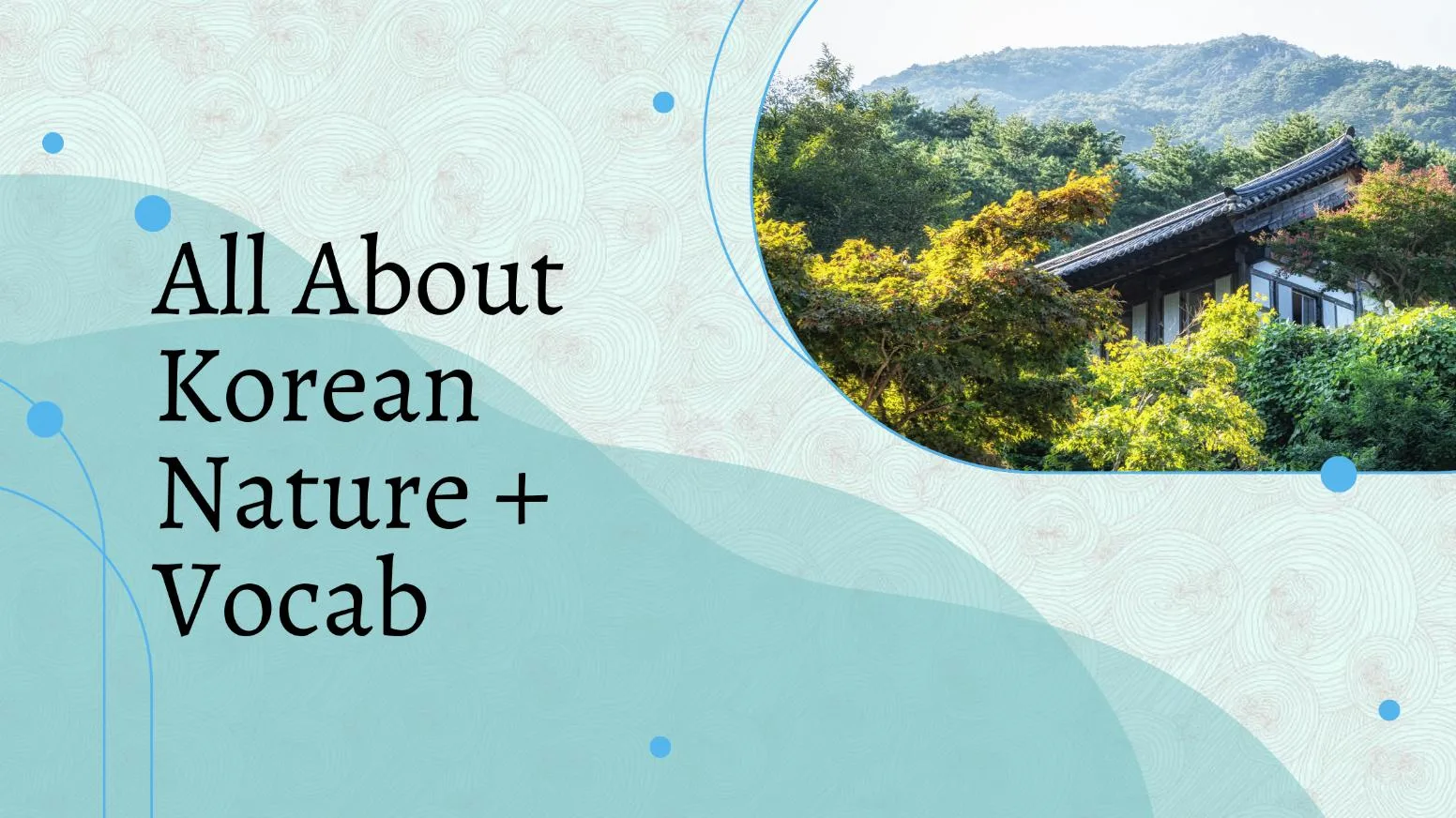 All About Korean Nature + Vocab